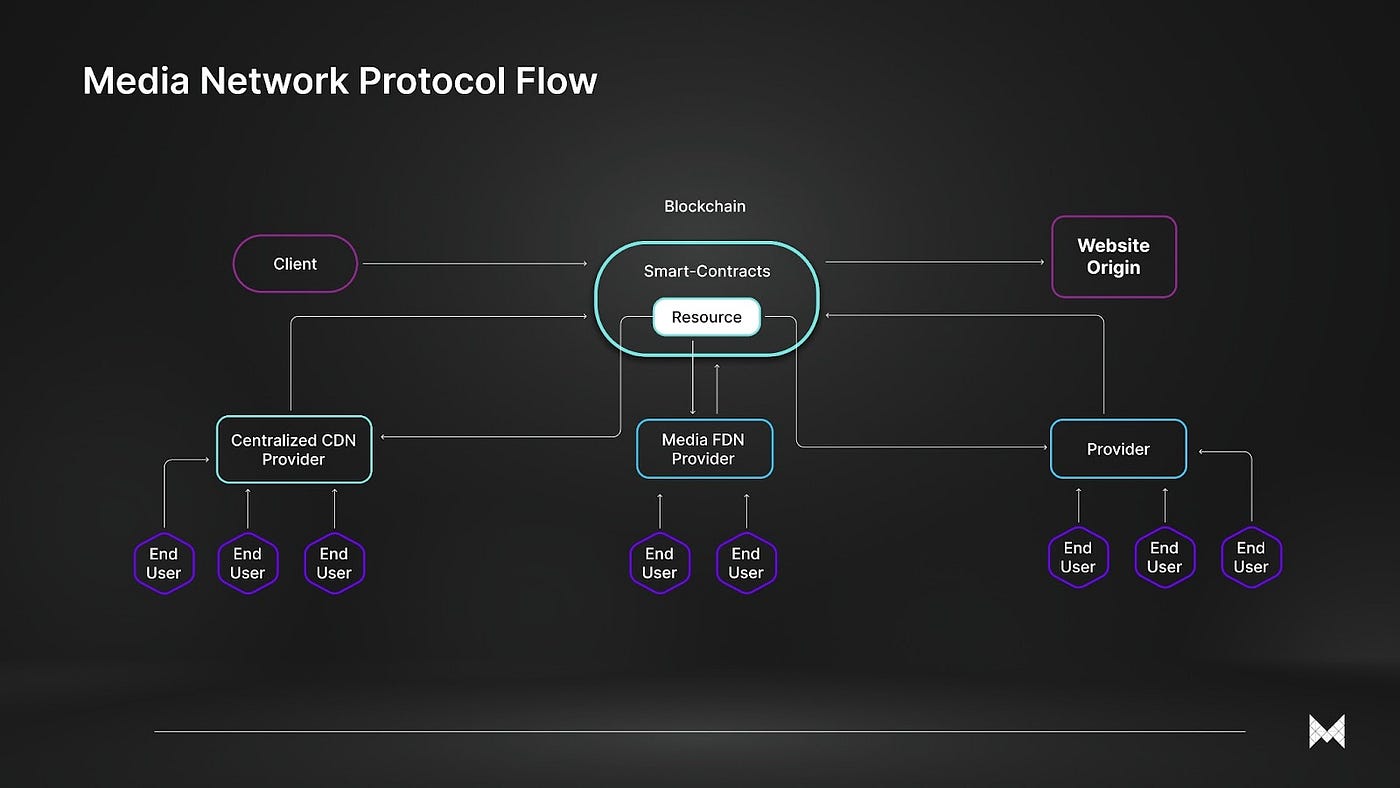 Media Network Protocol Flow

Blockchain

Client

Smart-Contracts

Resource

Website Origin

Centralized CDN Provider

Media FDN Provider

Provider

End User

End User

End User

End User

End User

End User

End User

End User